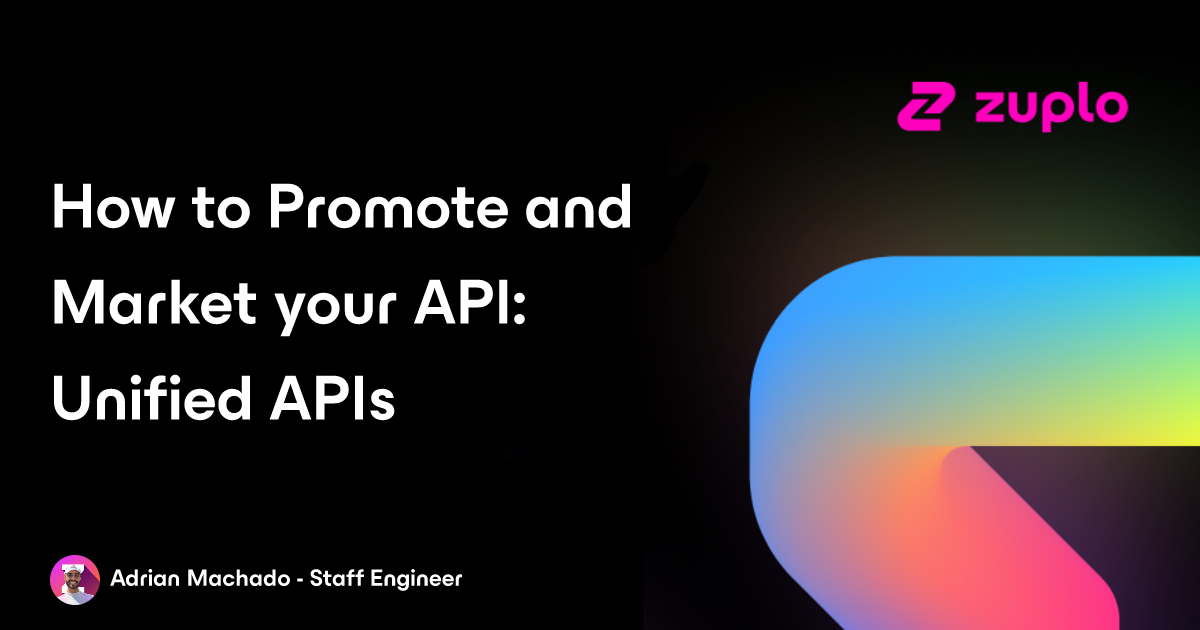 zuplo

How to Promote and Market your API: Unified APIs

Adrian Machado - Staff Engineer